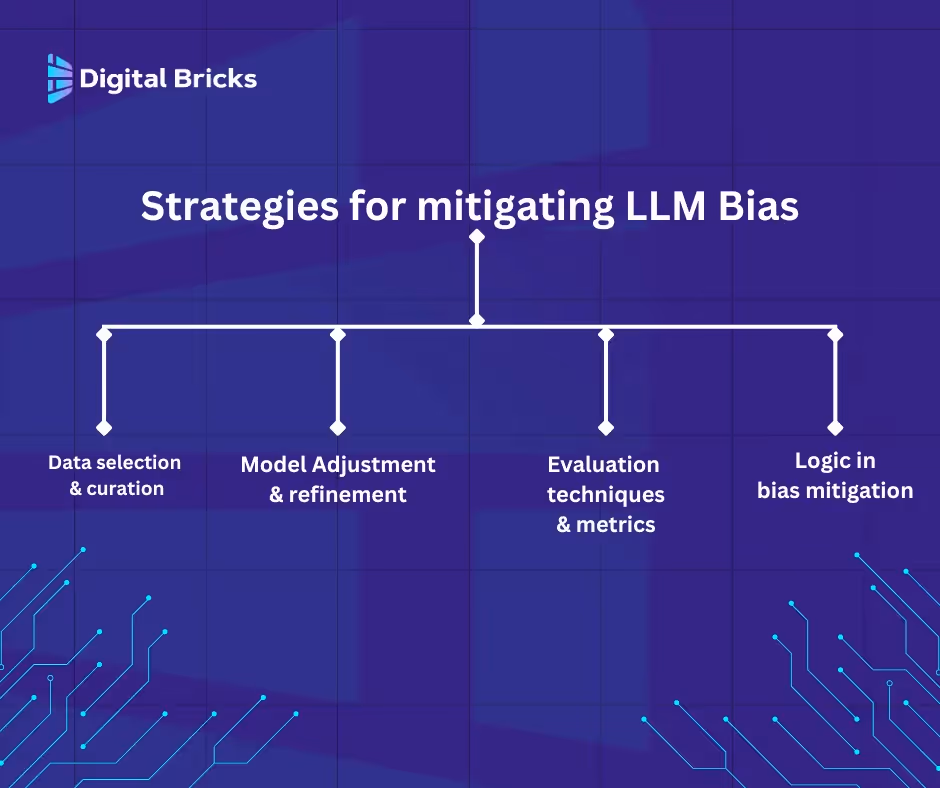 Digital Bricks

Strategies for mitigating LLM Bias

Data selection & curation

Model Adjustment & refinement

Evaluation techniques & metrics

Logic in bias mitigation